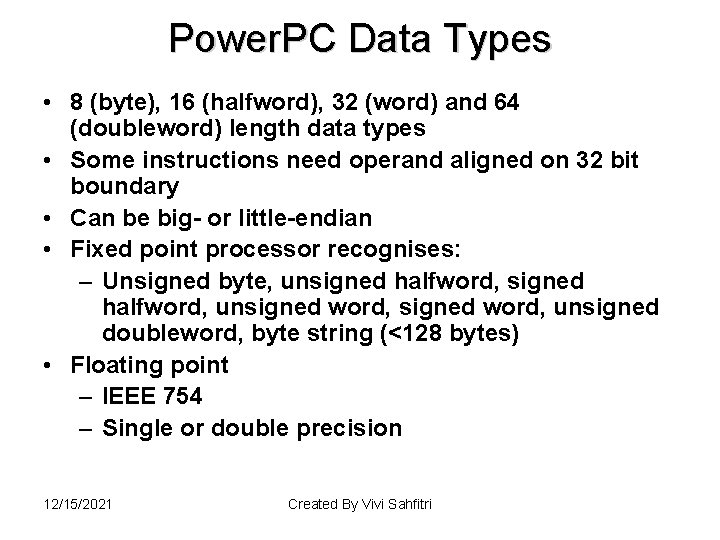 PowerPC Data Types

• 8 (byte), 16 (halfword), 32 (word) and 64 (doubleword) length data types
• Some instructions need operand aligned on 32 bit boundary
• Can be big- or little-endian
• Fixed point processor recognises:
– Unsigned byte, unsigned halfword, signed halfword, unsigned word, signed word, unsigned doubleword, byte string (<128 bytes)
• Floating point
– IEEE 754
– Single or double precision

12/15/2021

Created By Vivi Sahfitri